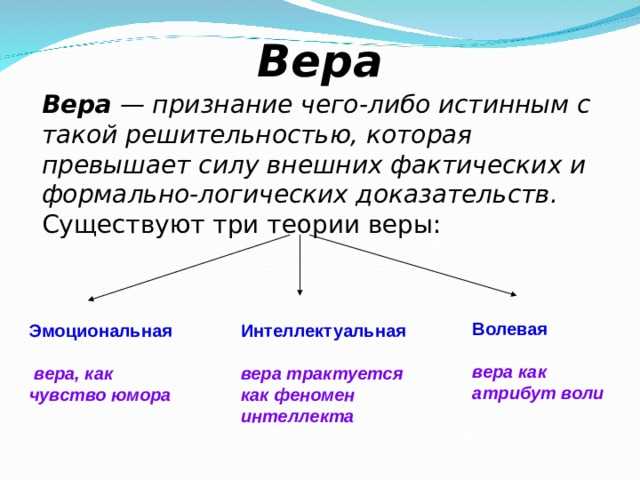 Вера

Вера — признание чего-либо истинным с такой решительностью, которая превышает силу внешних фактических и формально-логических доказательств. Существуют три теории веры:

Эмоциональная

вера, как чувство юмора

Интеллектуальная

вера трактуется как феномен интеллекта

Волевая

вера как атрибут воли